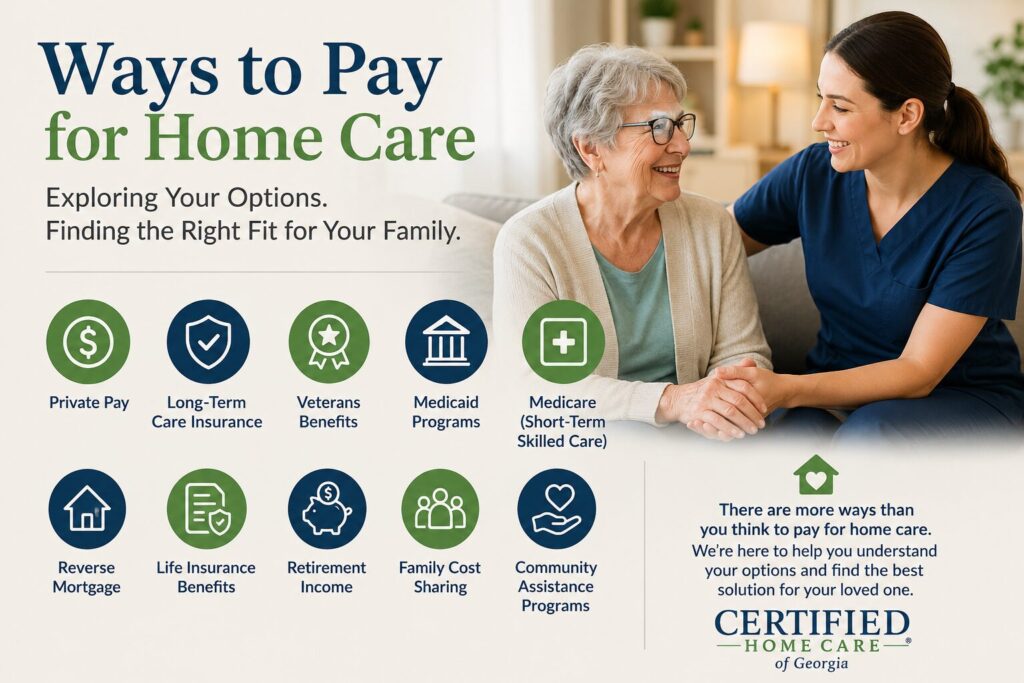 Ways to Pay for Home Care

Exploring Your Options.
Finding the Right Fit for Your Family.

Private Pay

Long-Term Care Insurance

Veterans Benefits

Medicaid Programs

Medicare (Short-Term Skilled Care)

Reverse Mortgage

Life Insurance Benefits

Retirement Income

Family Cost Sharing

Community Assistance Programs

There are more ways than you think to pay for home care.
We're here to help you understand your options and find the best solution for your loved one.

CERTIFIED®
HOME CARE
of Georgia